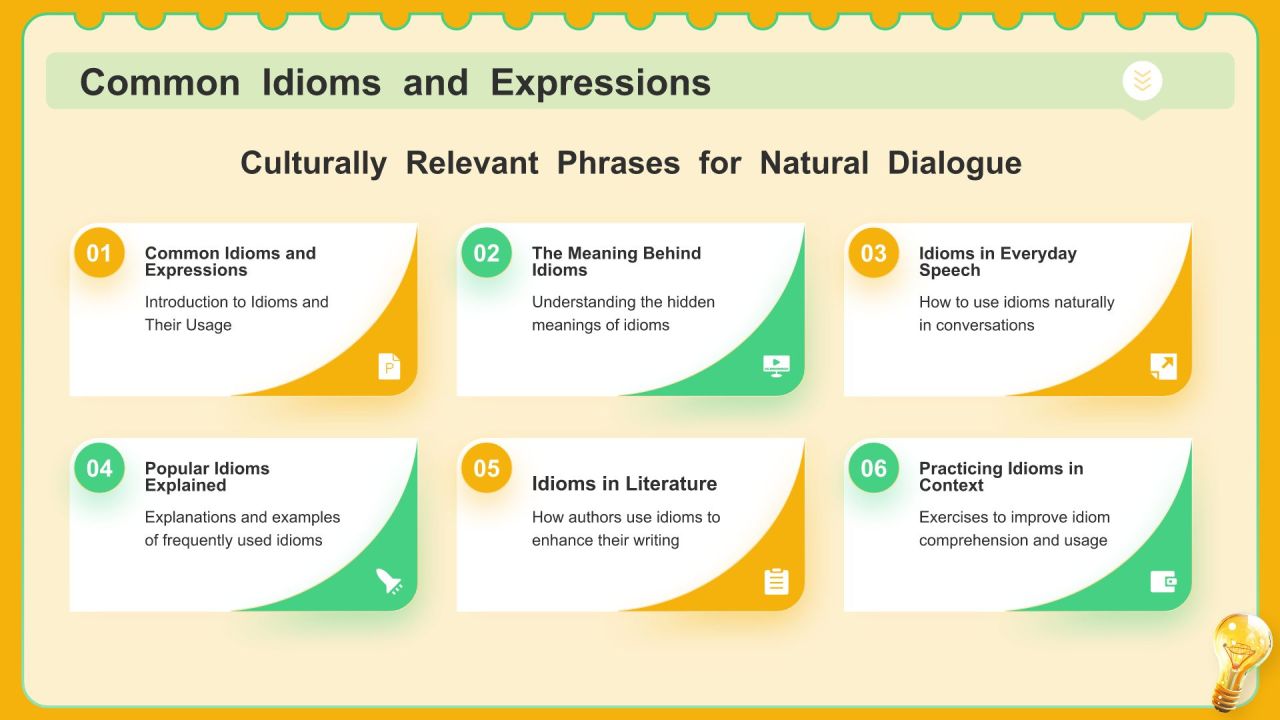 Common Idioms and Expressions

Culturally Relevant Phrases for Natural Dialogue

01
Common Idioms and Expressions
Introduction to Idioms and Their Usage

02
The Meaning Behind Idioms
Understanding the hidden meanings of idioms

03
Idioms in Everyday Speech
How to use idioms naturally in conversations

04
Popular Idioms Explained
Explanations and examples of frequently used idioms

05
Idioms in Literature
How authors use idioms to enhance their writing

06
Practicing Idioms in Context
Exercises to improve idiom comprehension and usage